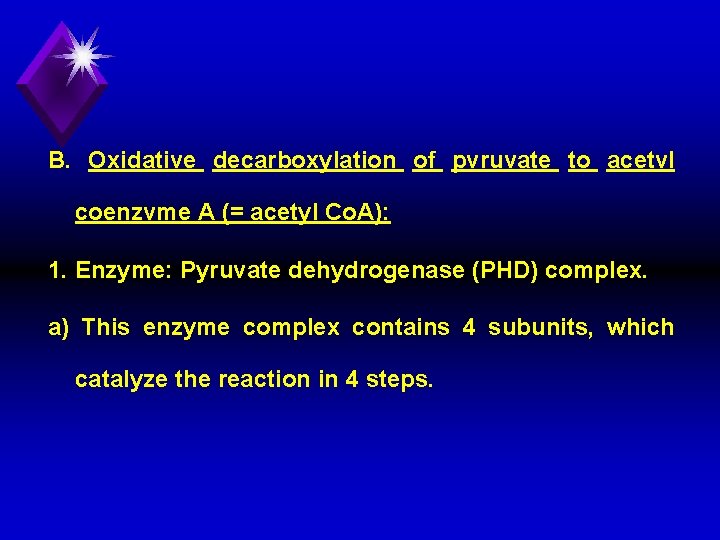 B. Oxidative decarboxylation of pyruvate to acetyl coenzyme A (= acetyl CoA):

1. Enzyme: Pyruvate dehydrogenase (PHD) complex.

a) This enzyme complex contains 4 subunits, which catalyze the reaction in 4 steps.